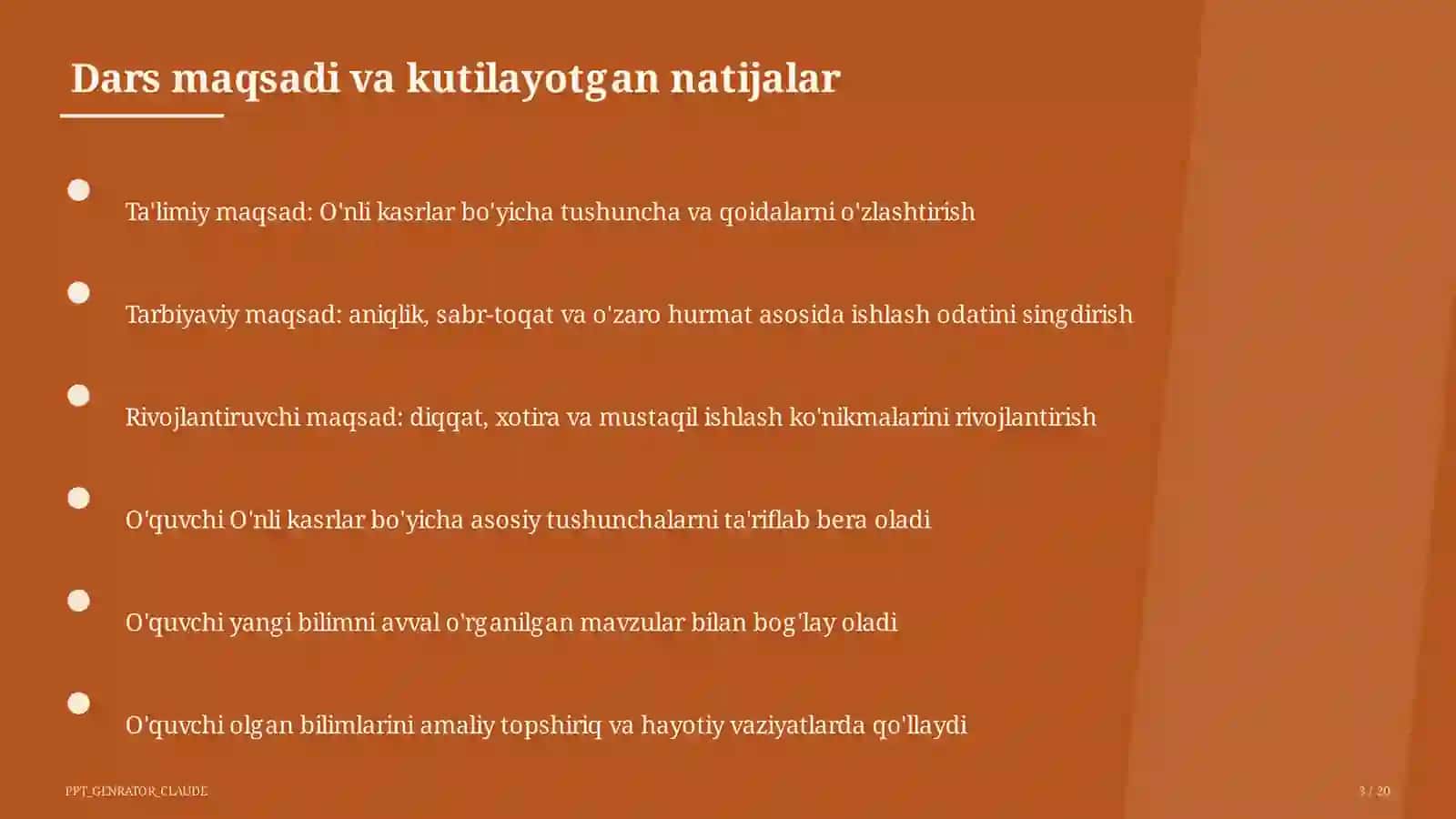 Dars maqsadi va kutilayotgan natijalar

Ta'limiy maqsad: O'nli kasrlar bo'yicha tushuncha va qoidalarni o'zlashtirish

Tarbiyaviy maqsad: aniqlik, sabr-toqat va o'zaro hurmat asosida ishlash odatini singdirish

Rivojlantiruvchi maqsad: diqqat, xotira va mustaqil ishlash ko'nikmalarini rivojlantirish

O'quvchi O'nli kasrlar bo'yicha asosiy tushunchalarni ta'riflab bera oladi

O'quvchi yangi bilimni avval o'rganilgan mavzular bilan bog'lay oladi

O'quvchi olgan bilimlarini amaliy topshiriq va hayotiy vaziyatlarda qo'llaydi

PPT_GENRATOR_CLAUDE

3 / 20